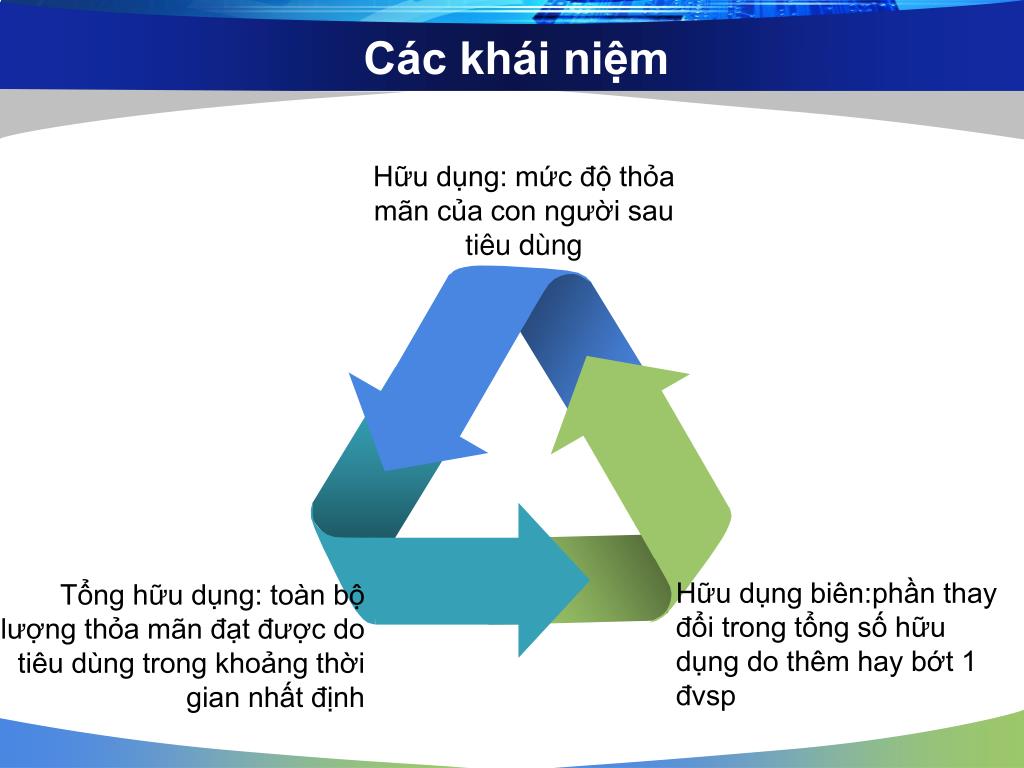 Các khái niệm

Hữu dụng: mức độ thỏa mãn của con người sau tiêu dùng

Tổng hữu dụng: toàn bộ lượng thỏa mãn đạt được do tiêu dùng trong khoảng thời gian nhất định

Hữu dụng biên:phần thay đổi trong tổng số hữu dụng do thêm hay bớt 1 đvsp